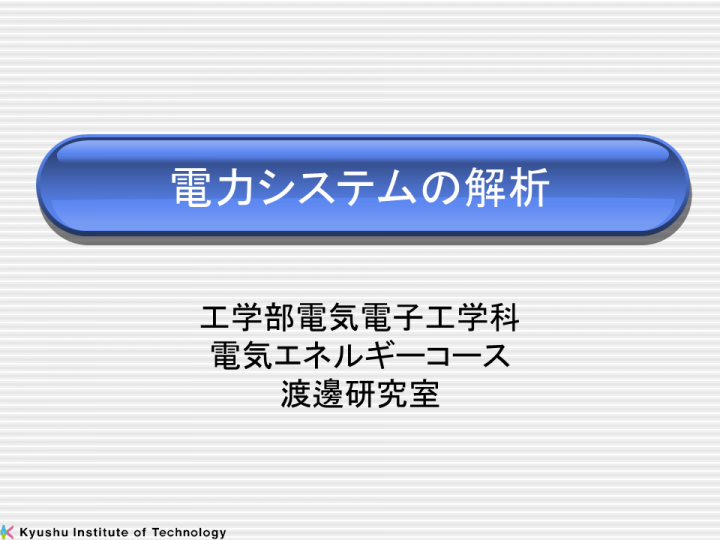 電力システムの解析

工学部電気電子工学科
電気エネルギーコース
渡邊研究室

Kyushu Institute of Technology